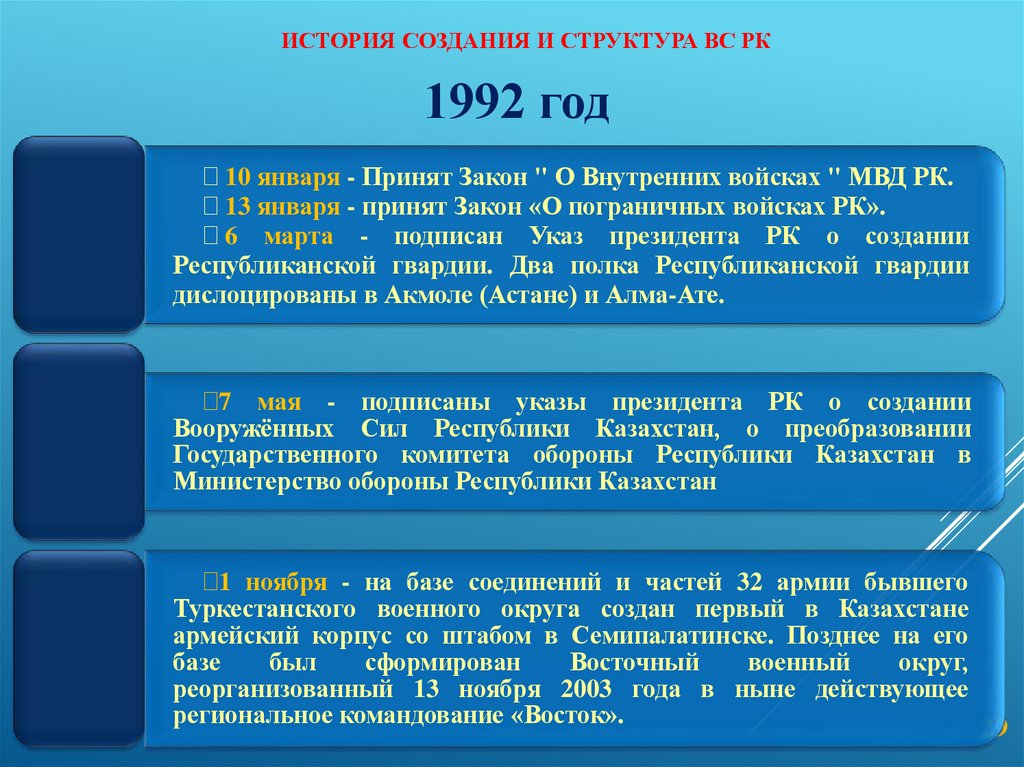 ИСТОРИЯ СОЗДАНИЯ И СТРУКТУРА ВС РК

1992 год

10 января - Принят Закон " О Внутренних войсках " МВД РК.
13 января - принят Закон «О пограничных войсках РК».
6 марта - подписан Указ президента РК о создании Республиканской гвардии. Два полка Республиканской гвардии дислоцированы в Акмоле (Астане) и Алма-Ате.

7 мая - подписаны указы президента РК о создании Вооружённых Сил Республики Казахстан, о преобразовании Государственного комитета обороны Республики Казахстан в Министерство обороны Республики Казахстан

1 ноября - на базе соединений и частей 32 армии бывшего Туркестанского военного округа создан первый в Казахстане армейский корпус со штабом в Семипалатинске. Позднее на его базе был сформирован Восточный военный округ, реорганизованный 13 ноября 2003 года в ныне действующее региональное командование «Восток».